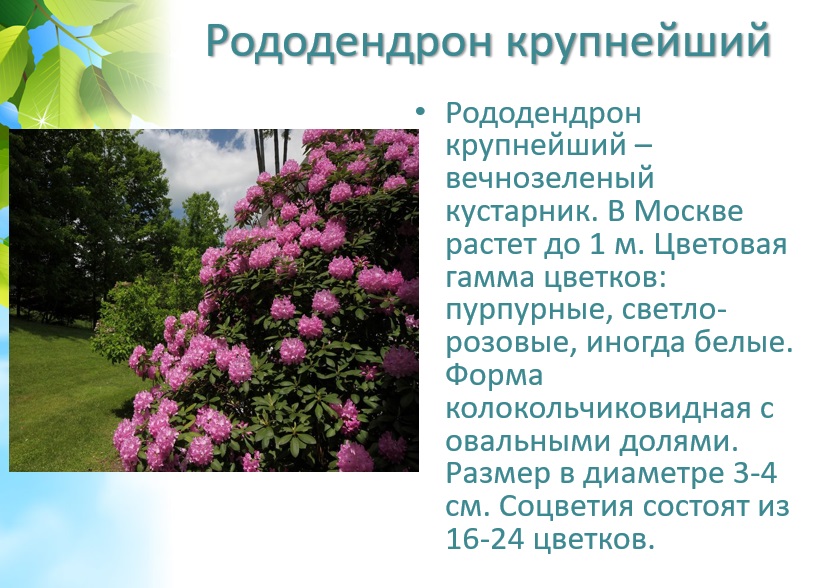 Рододендрон крупнейший

• Рододендрон крупнейший – вечнозеленый кустарник. В Москве растет до 1 м. Цветовая гамма цветков: пурпурные, светло-розовые, иногда белые. Форма колокольчиковидная с овальными долями. Размер в диаметре 3-4 см. Соцветия состоят из 16-24 цветков.